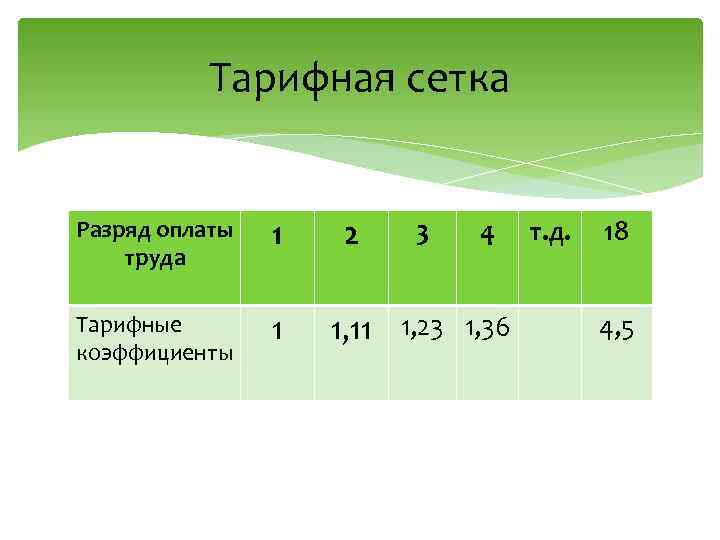 Тарифная сетка

| Разряд оплаты труда | 1 | 2 | 3 | 4 | т.д. | 18 |
|---|---|---|---|---|---|---|
| Тарифные коэффициенты | 1 | 1,11 | 1,23 | 1,36 | | 4,5 |